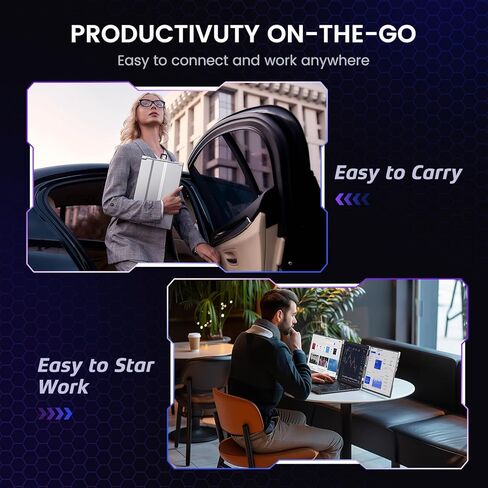 PRODUCTIVUTY ON-THE-GO

Easy to connect and work anywhere

Easy to Carry

Easy to Star Work